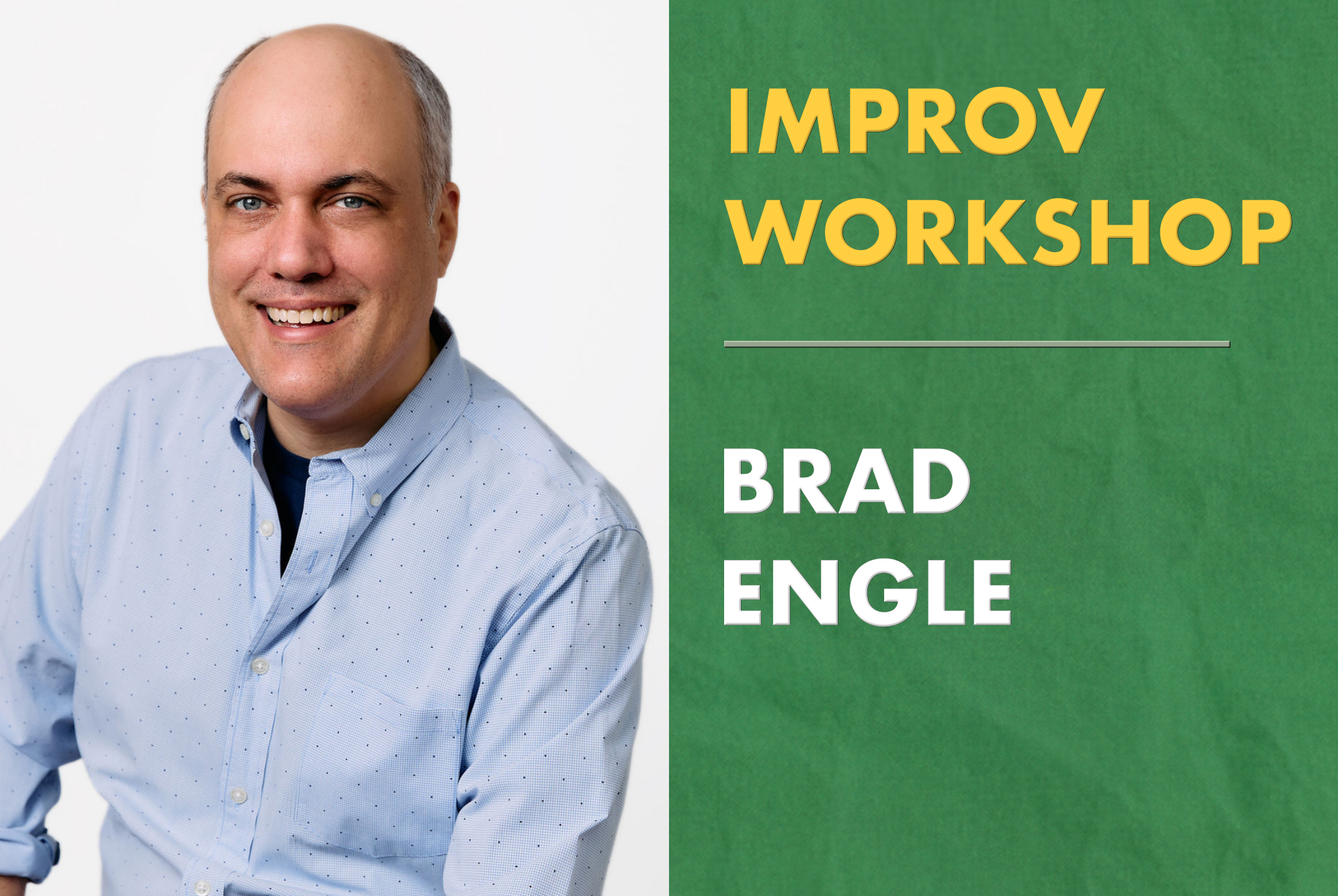 IMPROV WORKSHOP

BRAD ENGLE